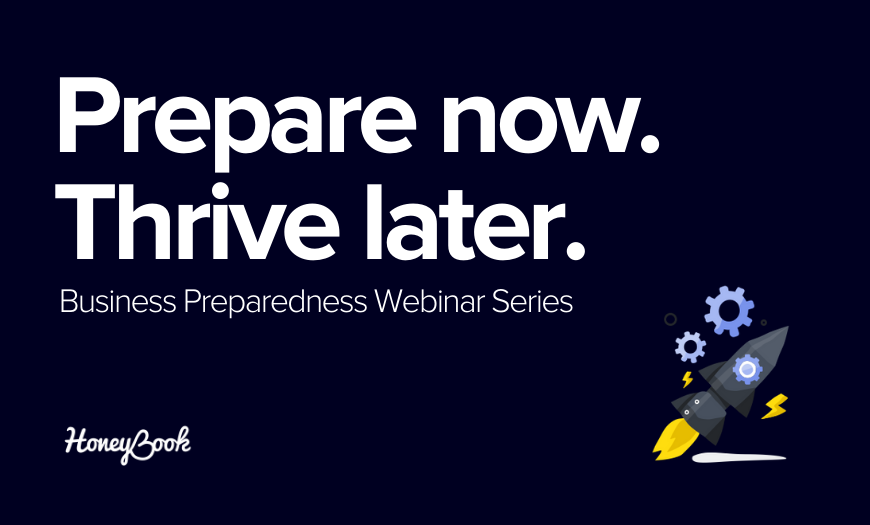 Prepare now.
Thrive later.

Business Preparedness Webinar Series

HoneyBook